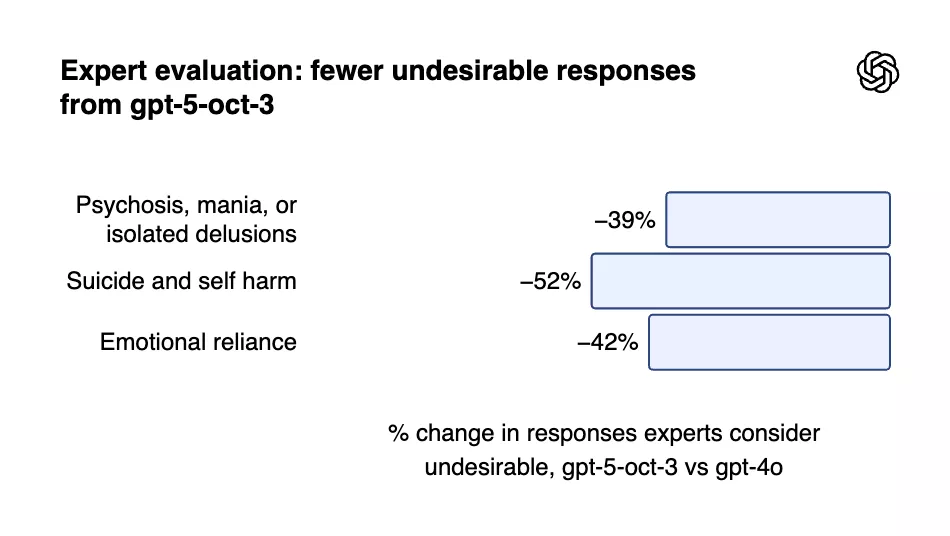 Expert evaluation: fewer undesirable responses from gpt-5-oct-3

Psychosis, mania, or isolated delusions
–39%

Suicide and self harm
–52%

Emotional reliance
–42%

% change in responses experts consider undesirable, gpt-5-oct-3 vs gpt-4o